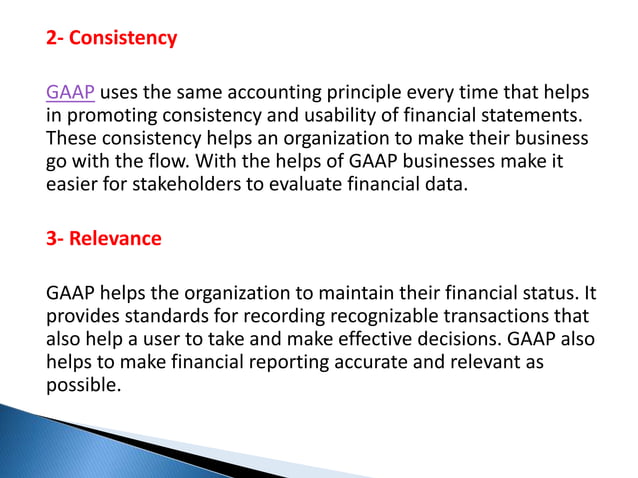 2- Consistency

GAAP uses the same accounting principle every time that helps in promoting consistency and usability of financial statements. These consistency helps an organization to make their business go with the flow. With the helps of GAAP businesses make it easier for stakeholders to evaluate financial data.

3- Relevance

GAAP helps the organization to maintain their financial status. It provides standards for recording recognizable transactions that also help a user to take and make effective decisions. GAAP also helps to make financial reporting accurate and relevant as possible.